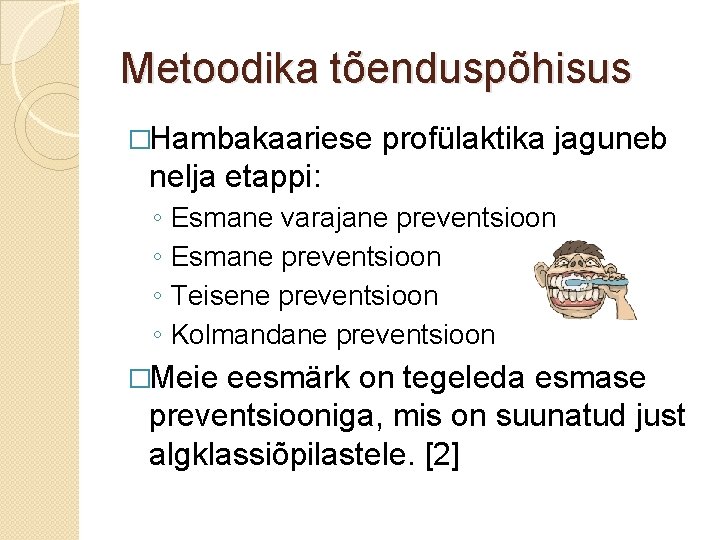 Metoodika tõenduspõhisus

□Hambakaariese profülaktika jaguneb nelja etappi:

◦ Esmane varajane preventsioon
◦ Esmane preventsioon
◦ Teisene preventsioon
◦ Kolmandane preventsioon

□Meie eesmärk on tegeleda esmase preventsiooniga, mis on suunatud just algklassiõpilastele. [2]